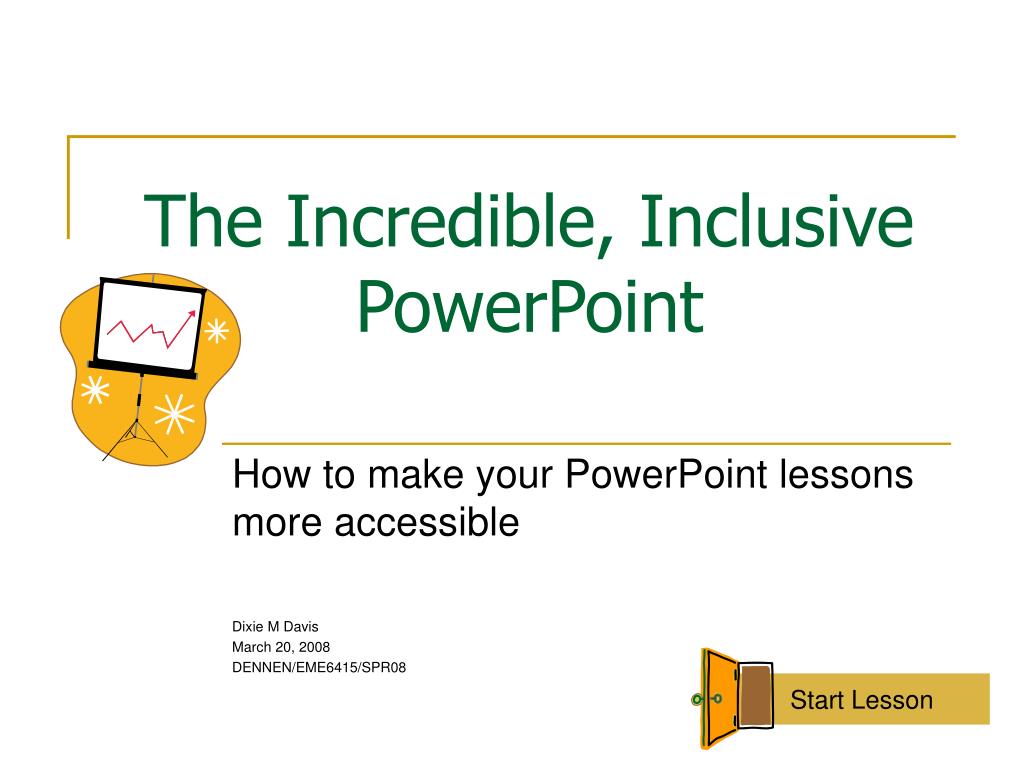 The Incredible, Inclusive PowerPoint

How to make your PowerPoint lessons more accessible

Dixie M Davis
March 20, 2008
DENNEN/EME6415/SPR08

Start Lesson